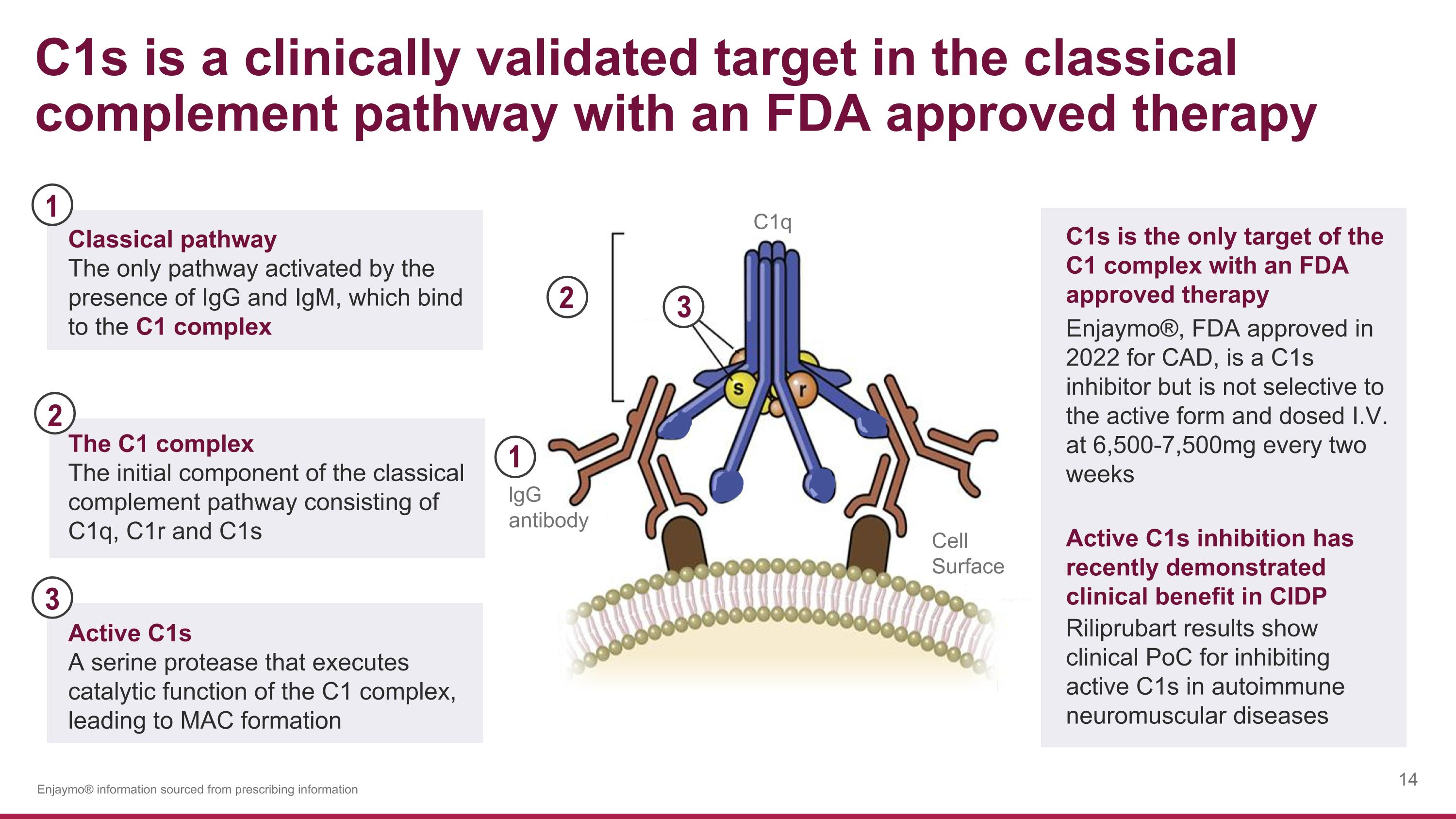 C1s is a clinically validated target in the classical complement pathway with an FDA approved therapy

1

Classical pathway
The only pathway activated by the presence of IgG and IgM, which bind to the C1 complex

2

The C1 complex
The initial component of the classical complement pathway consisting of C1q, C1r and C1s

3

Active C1s
A serine protease that executes catalytic function of the C1 complex, leading to MAC formation

C1q

2

3

s

r

1

IgG antibody

Cell Surface

C1s is the only target of the C1 complex with an FDA approved therapy
Enjaymo®, FDA approved in 2022 for CAD, is a C1s inhibitor but is not selective to the active form and dosed I.V. at 6,500-7,500mg every two weeks

Active C1s inhibition has recently demonstrated clinical benefit in CIDP
Riliprubart results show clinical PoC for inhibiting active C1s in autoimmune neuromuscular diseases

Enjaymo® information sourced from prescribing information

14